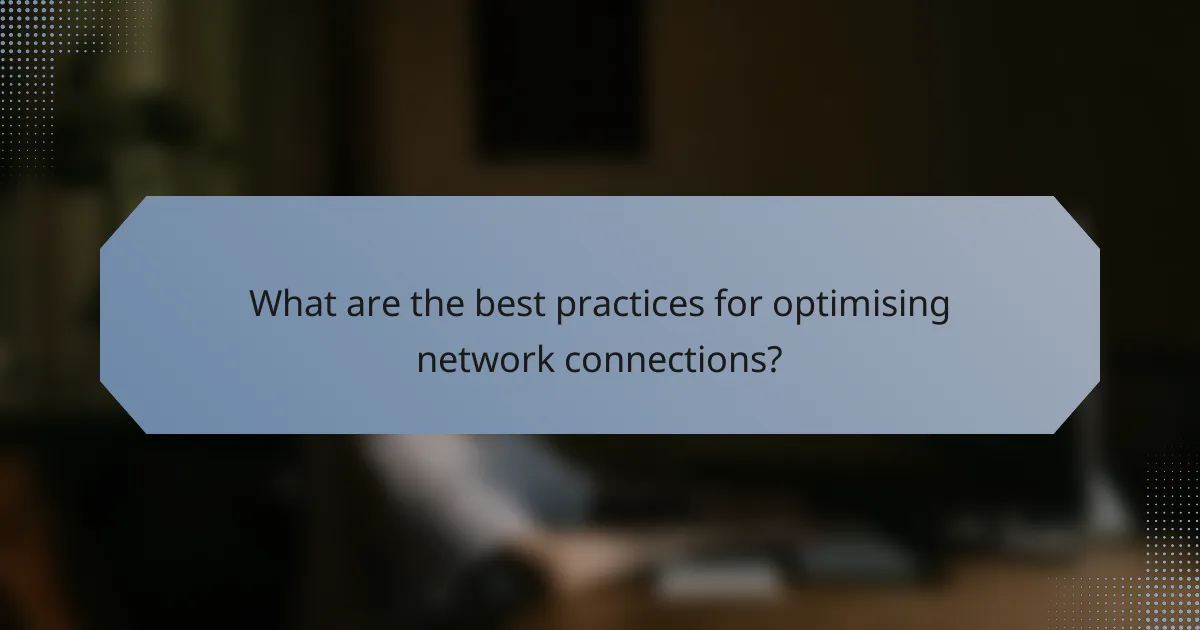 What are the best practices for optimising network connections?